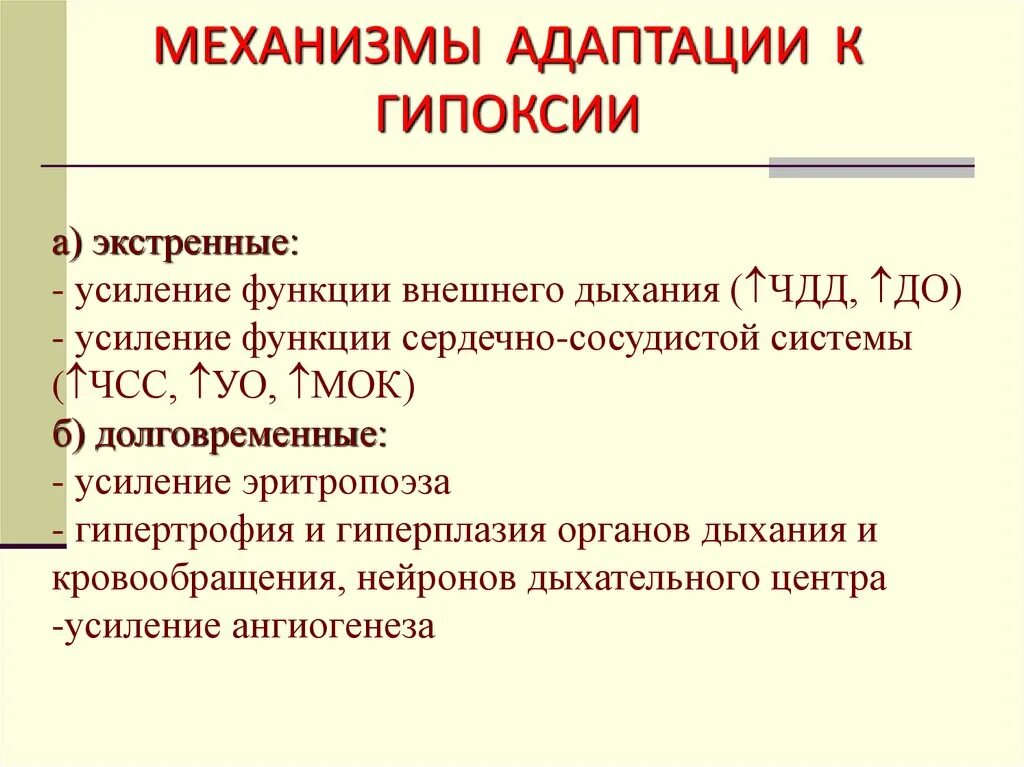 МЕХАНИЗМЫ АДАПТАЦИИ К ГИПОКСИИ

а) экстренные:
- усиление функции внешнего дыхания (↑ЧДД, ↑ДО)
- усиление функции сердечно-сосудистой системы (↑ЧСС, ↑УО, ↑МОК)
б) долговременные:
- усиление эритропоэза
- гипертрофия и гиперплазия органов дыхания и кровообращения, нейронов дыхательного центра
-усиление ангиогенеза